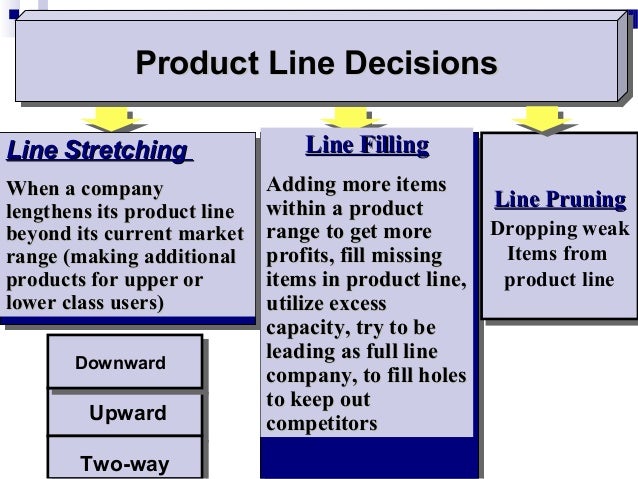 Product Line Decisions

Line Stretching

When a company lengthens its product line beyond its current market range (making additional products for upper or lower class users)

Downward

Upward

Two-way

Line Filling

Adding more items within a product range to get more profits, fill missing items in product line, utilize excess capacity, try to be leading as full line company, to fill holes to keep out competitors

Line Pruning

Dropping weak Items from product line